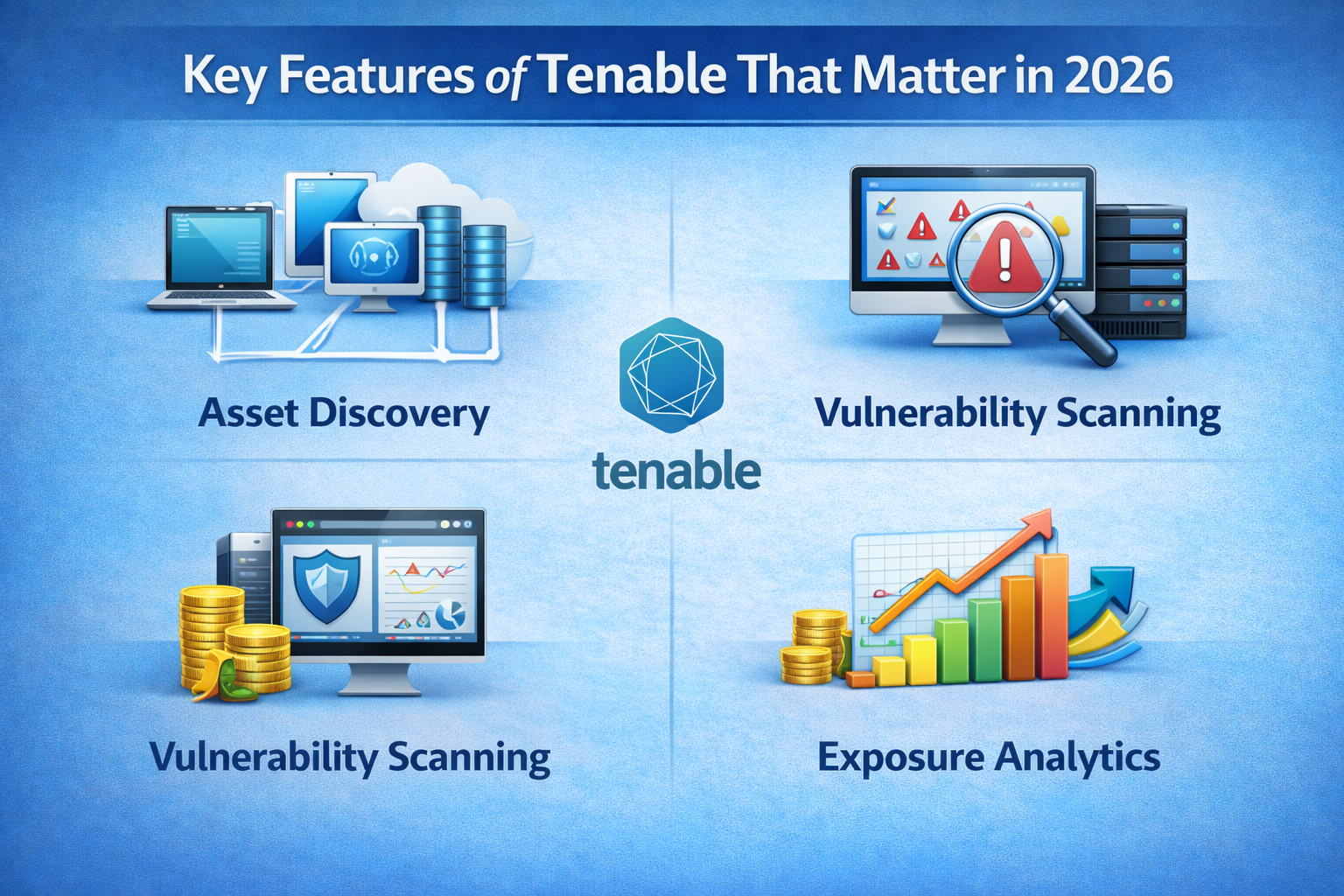 Key Features of Tenable That Matter in 2026

Asset Discovery

Vulnerability Scanning

tenable

Vulnerability Scanning

Exposure Analytics